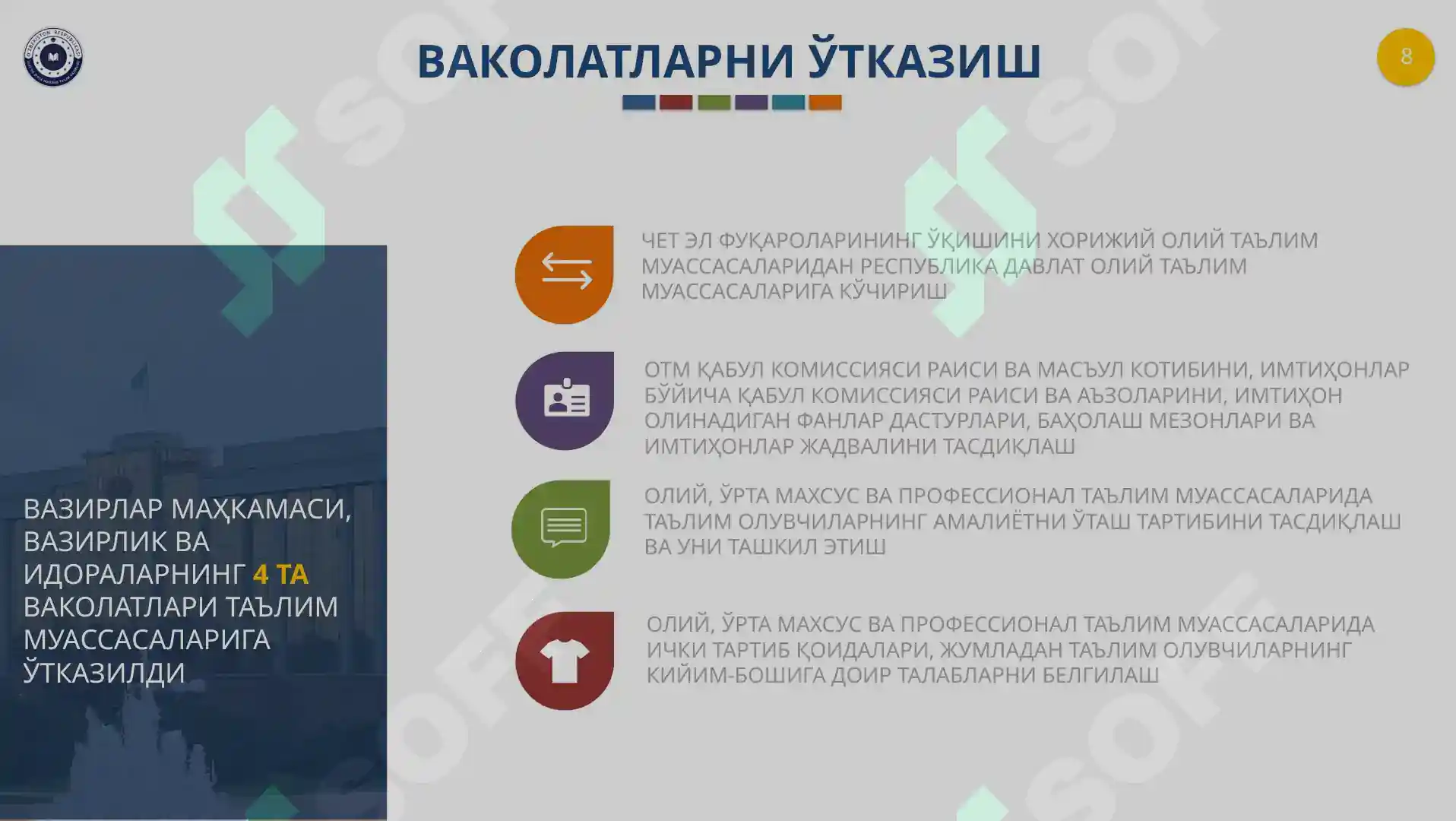 ВАКОЛАТЛАРНИ ЎТКАЗИШ

8

ВАЗИРЛАР МАҲКАМАСИ, ВАЗИРЛИК ВА ИДОРАЛАРНИНГ 4 ТА ВАКОЛАТЛАРИ ТАЪЛИМ МУАССАСАЛАРИГА ЎТКАЗИЛДИ

ЧЕТ ЭЛ ФУҚАРОЛАРИНИНГ ЎҚИШИНИ ХОРИЖИЙ ОЛИЙ ТАЪЛИМ МУАССАСАЛАРИДАН РЕСПУБЛИКА ДАВЛАТ ОЛИЙ ТАЪЛИМ МУАССАСАЛАРИГА КЎЧИРИШ

ОТМ ҚАБУЛ КОМИССИЯСИ РАИСИ ВА МАСЪУЛ КОТИБИНИ, ИМТИҲОНЛАР БЎЙИЧА ҚАБУЛ КОМИССИЯСИ РАИСИ ВА АЪЗОЛАРИНИ, ИМТИҲОН ОЛИНАДИГАН ФАНЛАР ДАСТУРЛАРИ, БАҲОЛАШ МЕЗОНЛАРИ ВА ИМТИҲОНЛАР ЖАДВАЛИНИ ТАСДИҚЛАШ

ОЛИЙ, ЎРТА МАХСУС ВА ПРОФЕССИОНАЛ ТАЪЛИМ МУАССАСАЛАРИДА ТАЪЛИМ ОЛУВЧИЛАРНИНГ АМАЛИЁТНИ ЎТАШ ТАРТИБИНИ ТАСДИҚЛАШ ВА УНИ ТАШКИЛ ЭТИШ

ОЛИЙ, ЎРТА МАХСУС ВА ПРОФЕССИОНАЛ ТАЪЛИМ МУАССАСАЛАРИДА ИЧКИ ТАРТИБ ҚОИДАЛАРИ, ЖУМЛАДАН ТАЪЛИМ ОЛУВЧИЛАРНИНГ КИЙИМ-БОШИГА ДОИР ТАЛАБЛАРНИ БЕЛГИЛАШ